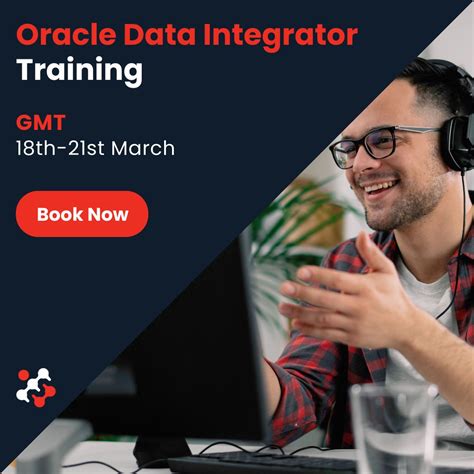 Oracle Data Integrator
Training

GMT
18th-21st March

Book Now